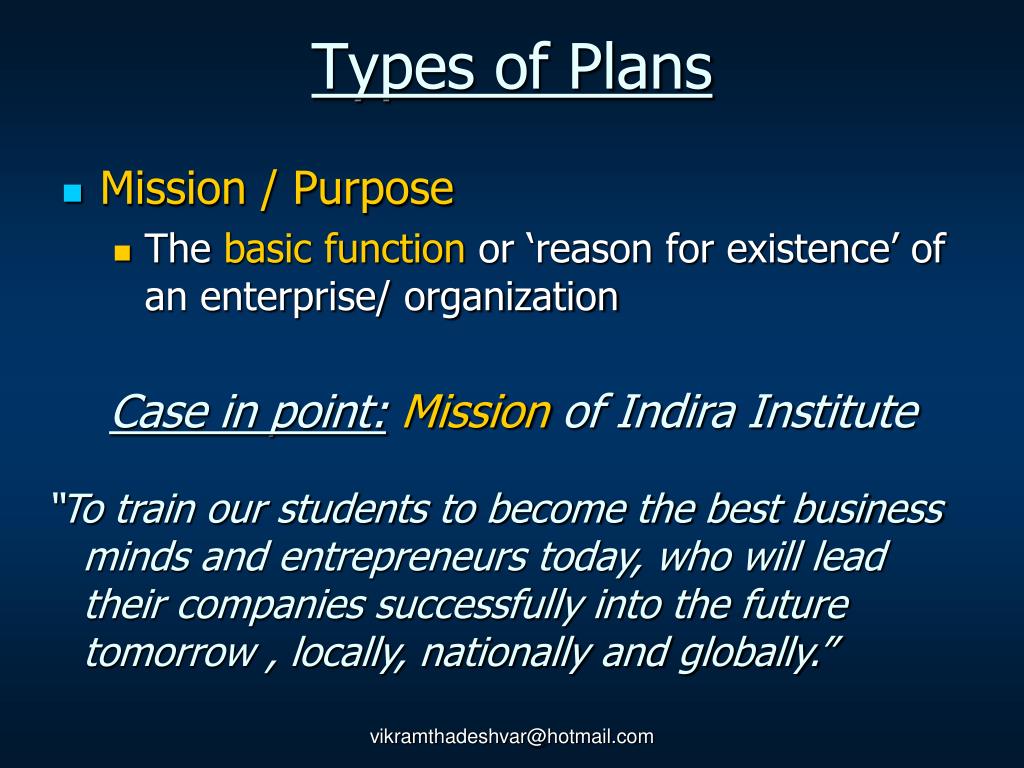 Types of Plans

Mission / Purpose

The basic function or ‘reason for existence’ of an enterprise/ organization

Case in point: Mission of Indira Institute

“To train our students to become the best business minds and entrepreneurs today, who will lead their companies successfully into the future tomorrow , locally, nationally and globally.”

vikramthadeshvar@hotmail.com